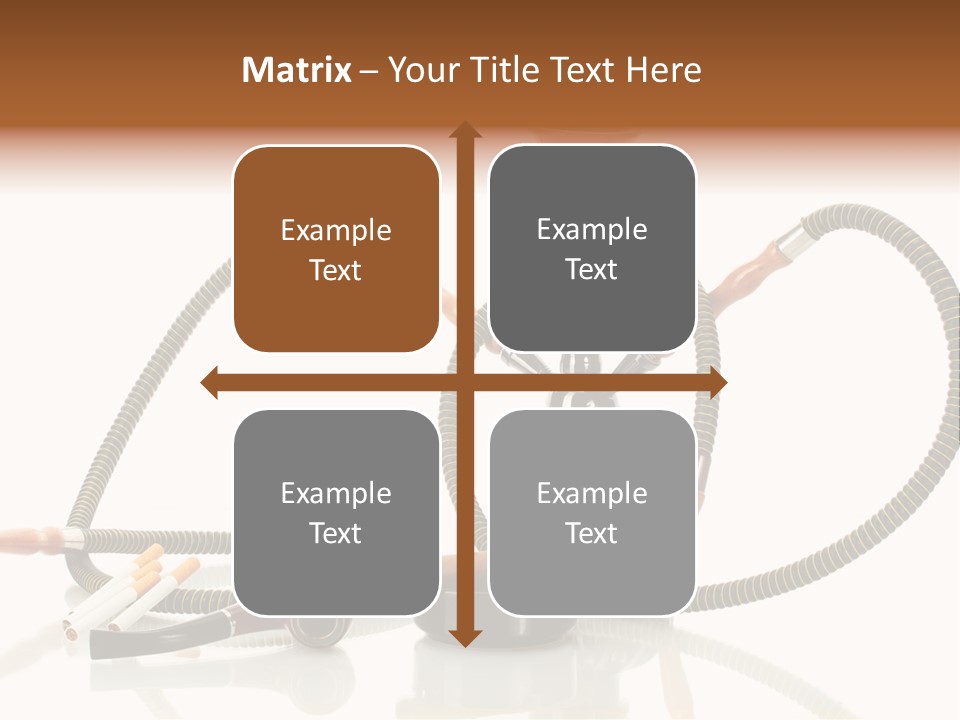 Matrix – Your Title Text Here

Example Text

Example Text

Example Text

Example Text